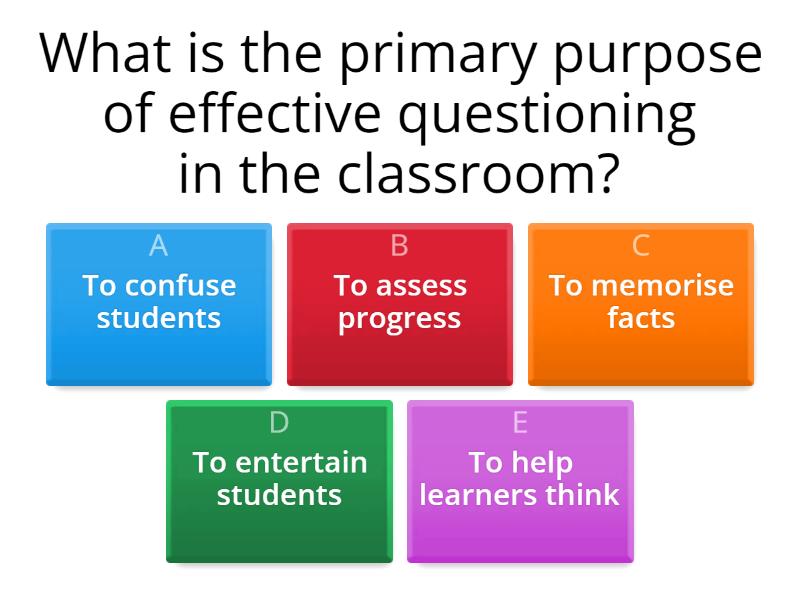 What is the primary purpose of effective questioning in the classroom?

A
To confuse students

B
To assess progress

C
To memorise facts

D
To entertain students

E
To help learners think